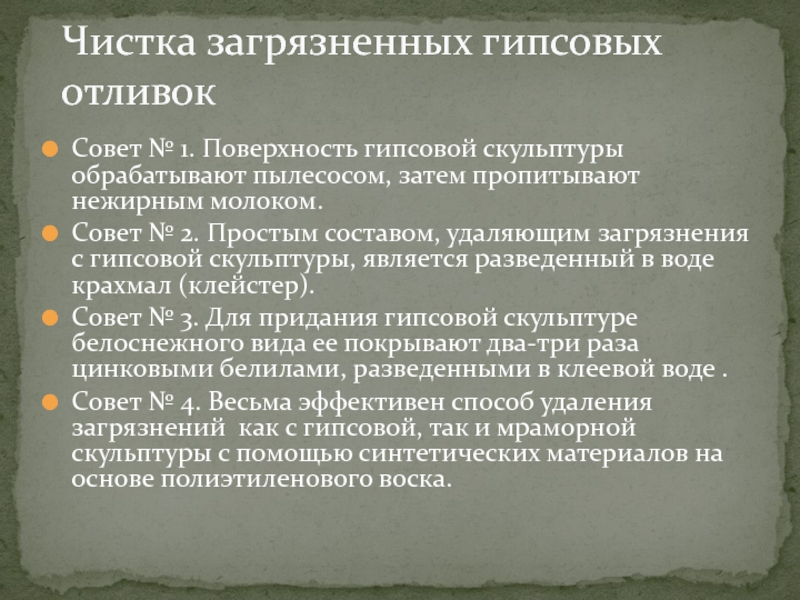 Чистка загрязненных гипсовых отливок

Совет № 1. Поверхность гипсовой скульптуры обрабатывают пылесосом, затем пропитывают нежирным молоком.

Совет № 2. Простым составом, удаляющим загрязнения с гипсовой скульптуры, является разведенный в воде крахмал (клейстер).

Совет № 3. Для придания гипсовой скульптуре белоснежного вида ее покрывают два-три раза цинковыми белилами, разведенными в клеевой воде .

Совет № 4. Весьма эффективен способ удаления загрязнений как с гипсовой, так и мраморной скульптуры с помощью синтетических материалов на основе полиэтиленового воска.